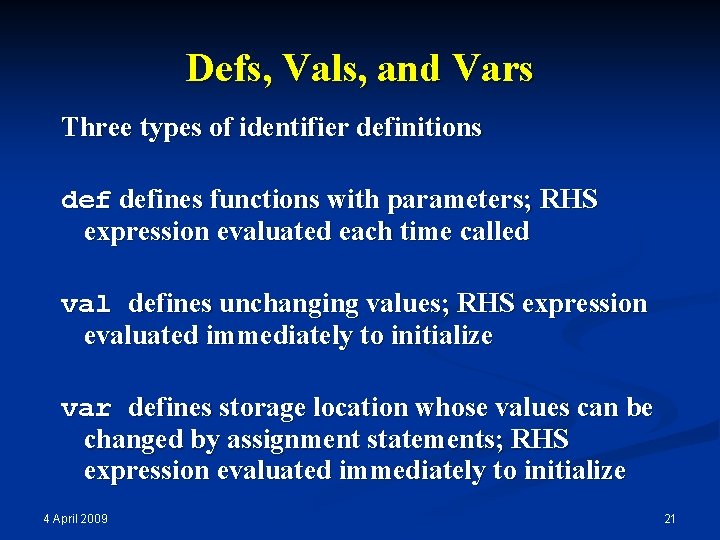 Defs, Vals, and Vars

Three types of identifier definitions

def defines functions with parameters; RHS expression evaluated each time called

val defines unchanging values; RHS expression evaluated immediately to initialize

var defines storage location whose values can be changed by assignment statements; RHS expression evaluated immediately to initialize

4 April 2009

21